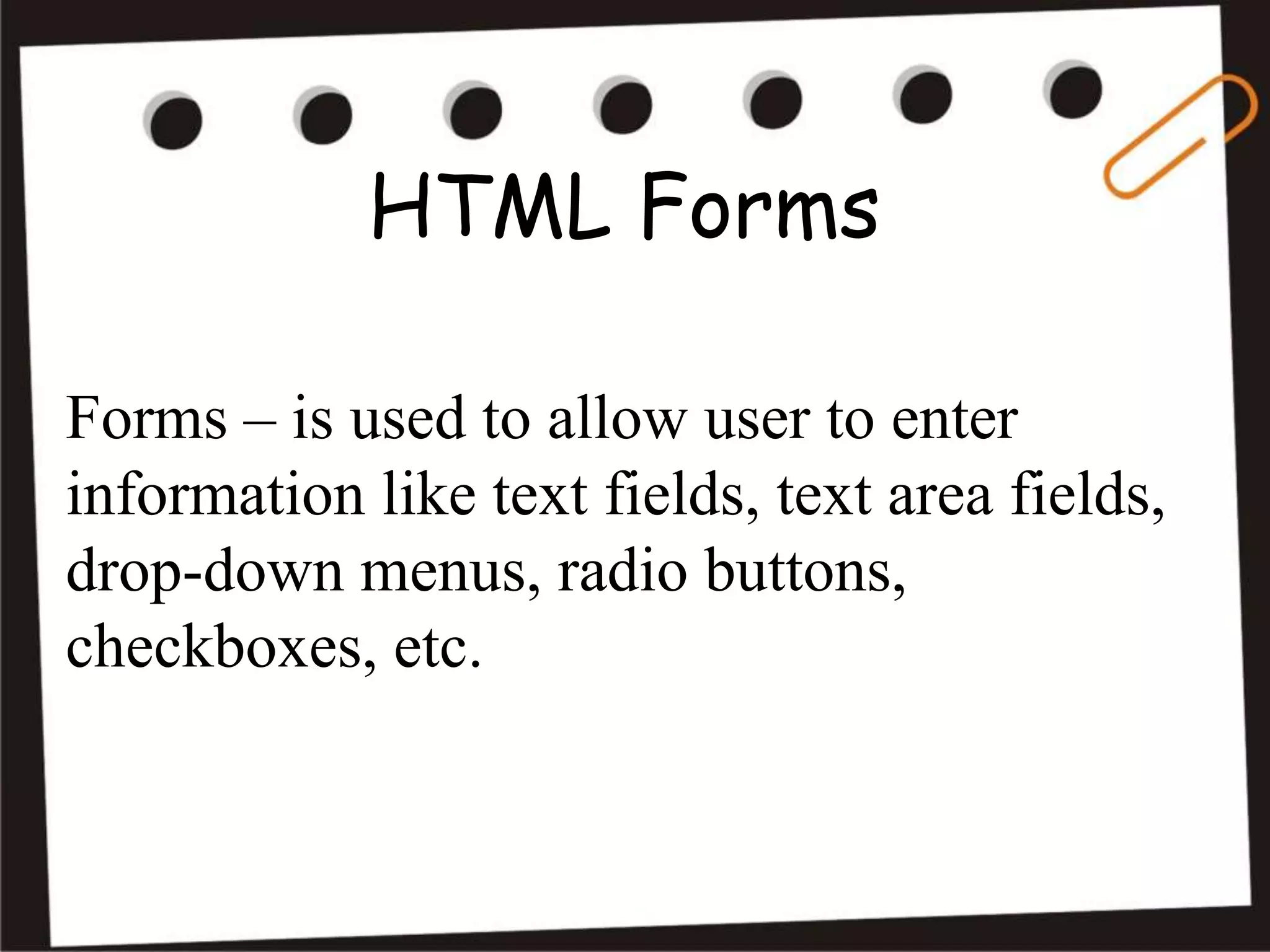 HTML Forms

Forms – is used to allow user to enter information like text fields, text area fields, drop-down menus, radio buttons, checkboxes, etc.